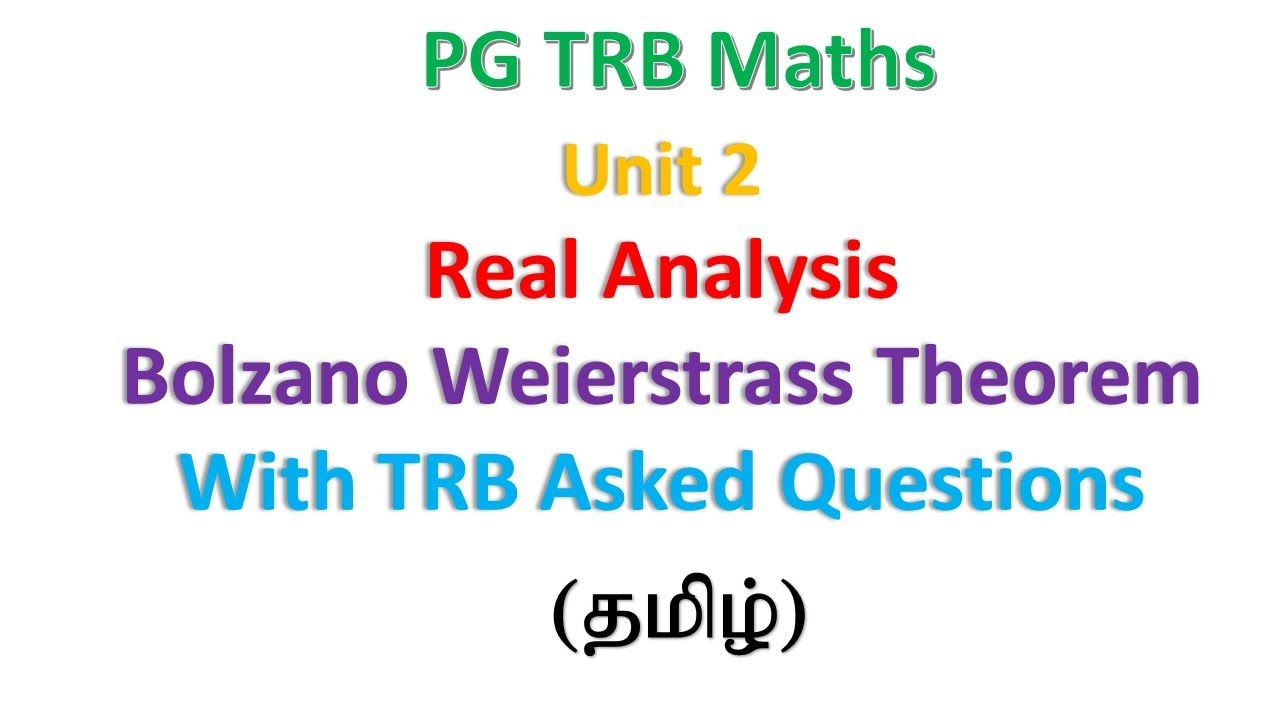 PG TRB Maths

Unit 2

Real Analysis

Bolzano Weierstrass Theorem

With TRB Asked Questions

(தமிழ்)